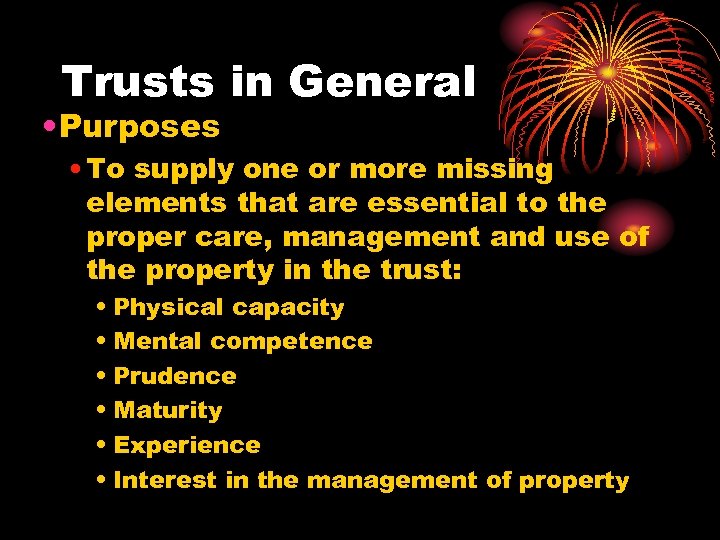 Trusts in General

• Purposes

• To supply one or more missing elements that are essential to the proper care, management and use of the property in the trust:

• Physical capacity
• Mental competence
• Prudence
• Maturity
• Experience
• Interest in the management of property